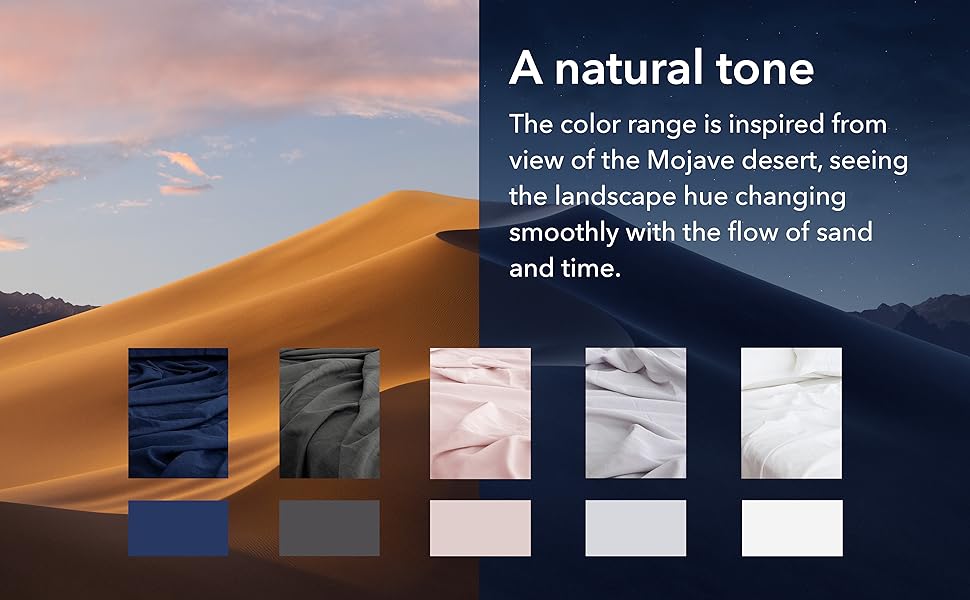 A natural tone

The color range is inspired from view of the Mojave desert, seeing the landscape hue changing smoothly with the flow of sand and time.